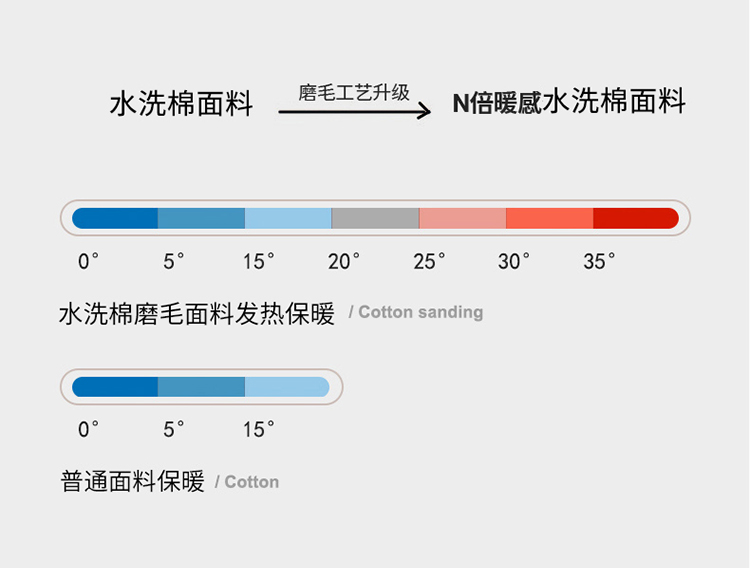 水洗棉面料 磨毛工艺升级 N倍暖感水洗棉面料

0° 5° 15° 20° 25° 30° 35°

水洗棉磨毛面料发热保暖 / Cotton sanding

0° 5° 15°

普通面料保暖 / Cotton